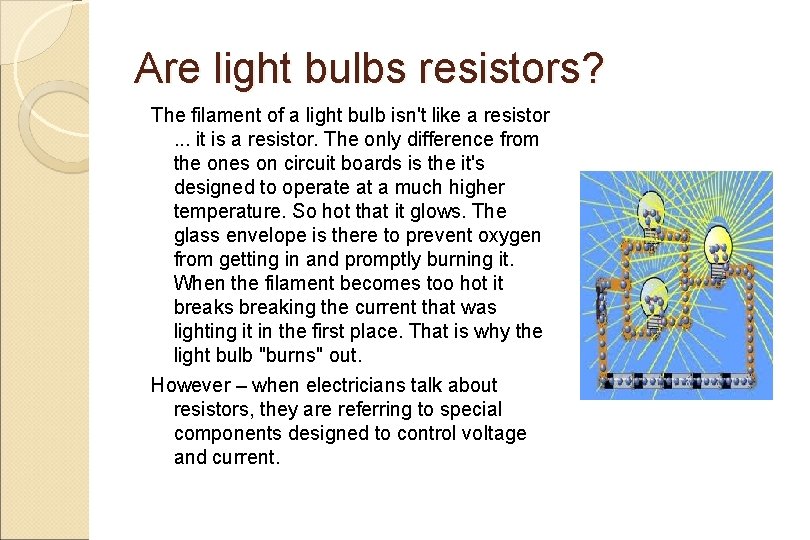 Are light bulbs resistors?

The filament of a light bulb isn't like a resistor ... it is a resistor. The only difference from the ones on circuit boards is the it's designed to operate at a much higher temperature. So hot that it glows. The glass envelope is there to prevent oxygen from getting in and promptly burning it. When the filament becomes too hot it breaks breaking the current that was lighting it in the first place. That is why the light bulb "burns" out.

However – when electricians talk about resistors, they are referring to special components designed to control voltage and current.